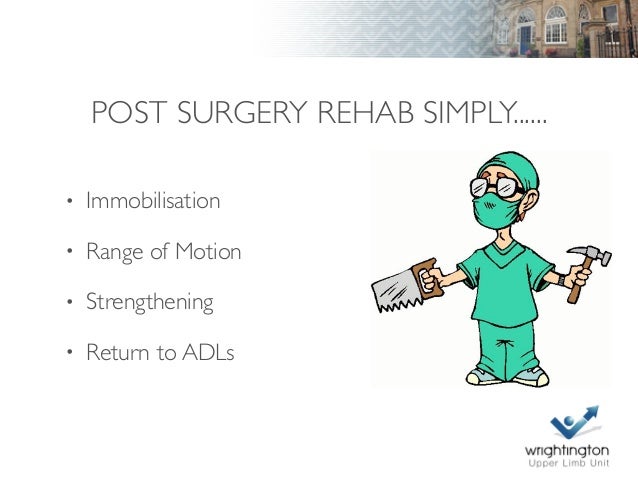 POST SURGERY REHAB SIMPLY......

• Immobilisation

• Range of Motion

• Strengthening

• Return to ADLs

wrightington
Upper Limb Unit